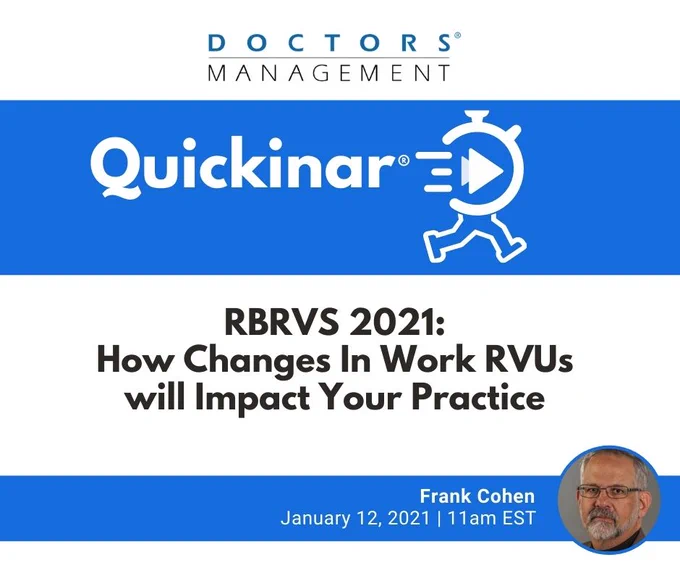 DOCTORS®
MANAGEMENT

Quickinar®

RBRVS 2021:
How Changes In Work RVUs will Impact Your Practice

Frank Cohen
January 12, 2021 | 11am EST